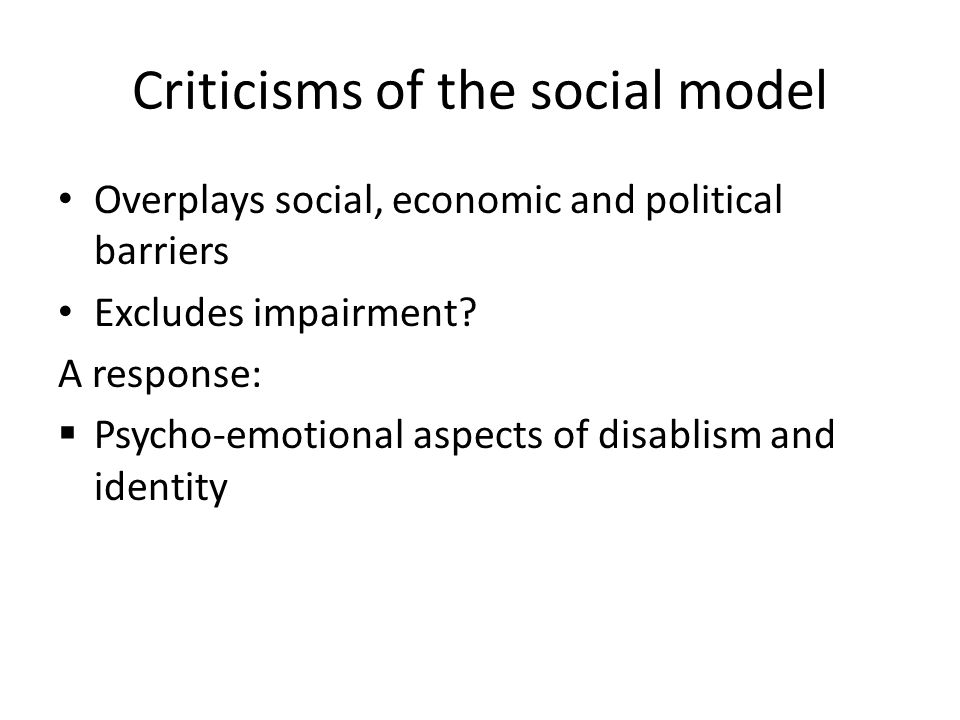 Criticisms of the social model

• Overplays social, economic and political barriers
• Excludes impairment?

A response:

▪ Psycho-emotional aspects of disablism and identity